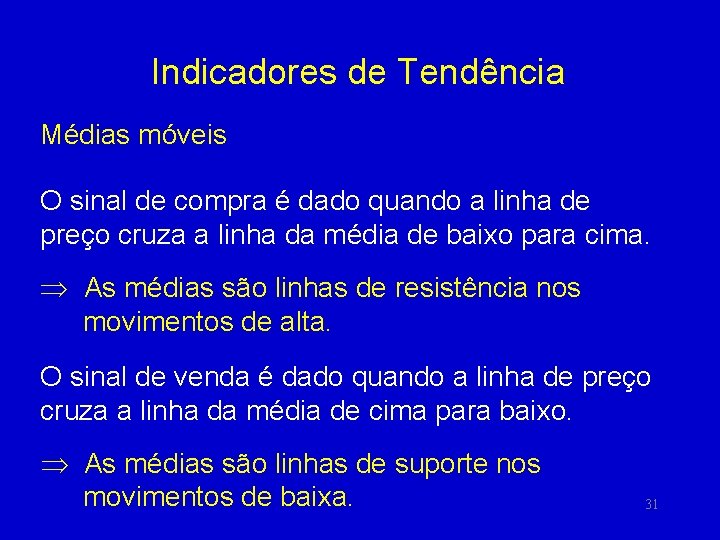 Indicadores de Tendência

Médias móveis

O sinal de compra é dado quando a linha de preço cruza a linha da média de baixo para cima.

$\Rightarrow$ As médias são linhas de resistência nos movimentos de alta.

O sinal de venda é dado quando a linha de preço cruza a linha da média de cima para baixo.

$\Rightarrow$ As médias são linhas de suporte nos movimentos de baixa.

31